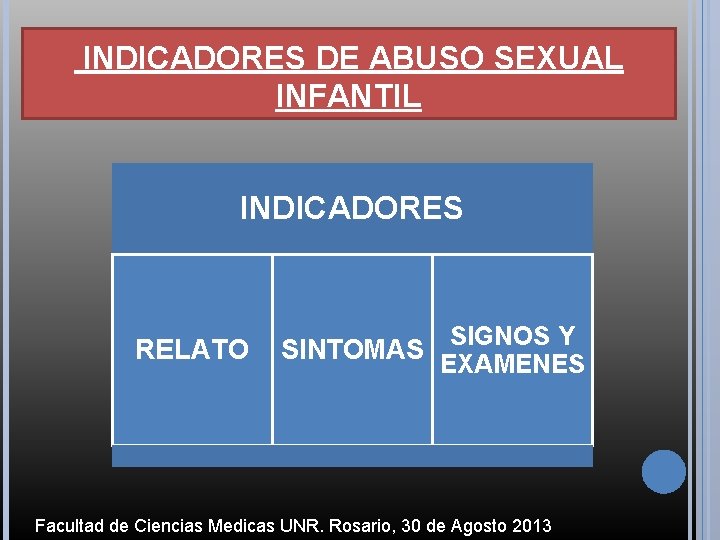 INDICADORES DE ABUSO SEXUAL INFANTIL

INDICADORES

RELATO

SINTOMAS

SIGNOS Y EXAMENES

Facultad de Ciencias Medicas UNR. Rosario, 30 de Agosto 2013